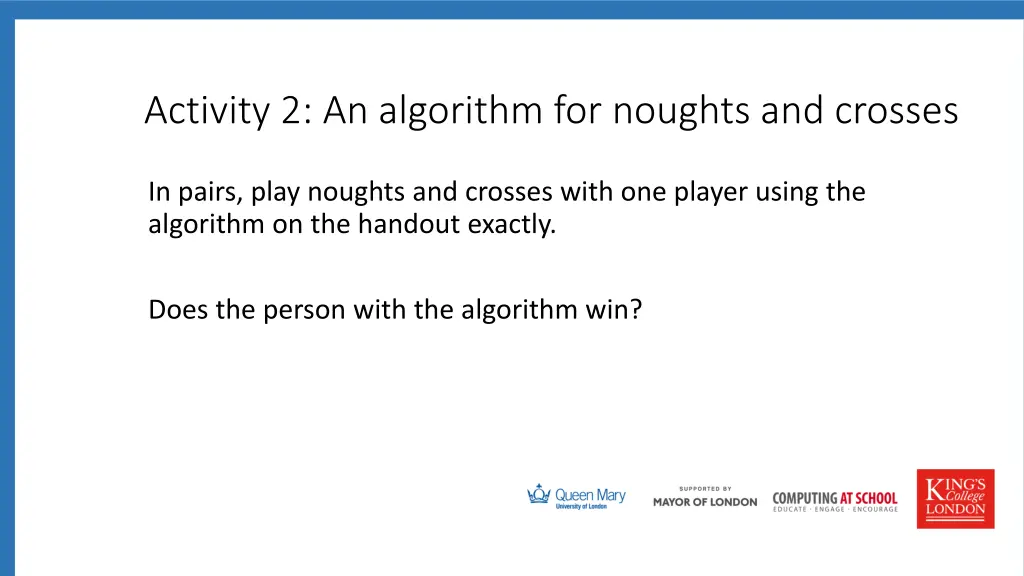 Activity 2: An algorithm for noughts and crosses

In pairs, play noughts and crosses with one player using the algorithm on the handout exactly.

Does the person with the algorithm win?

Queen Mary
University of London

SUPPORTED BY
MAYOR OF LONDON

COMPUTING AT SCHOOL
EDUCATE · ENGAGE · ENCOURAGE

KING'S College LONDON